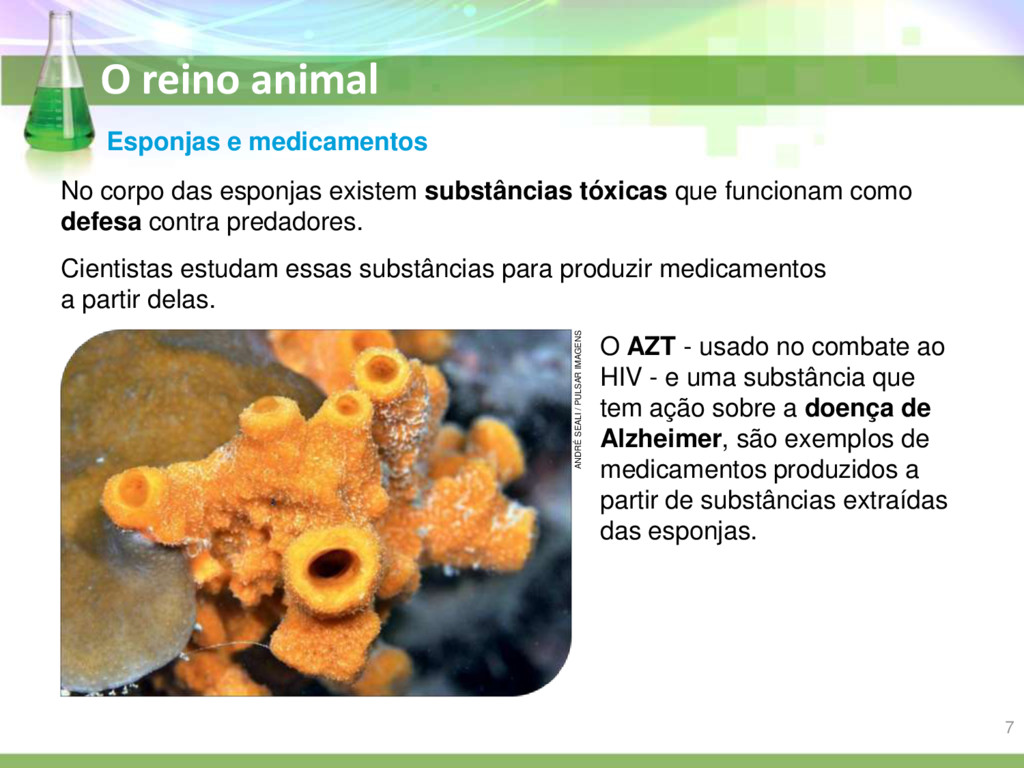 O reino animal

Esponjas e medicamentos

No corpo das esponjas existem substâncias tóxicas que funcionam como defesa contra predadores.

Cientistas estudam essas substâncias para produzir medicamentos a partir delas.

ANDRÉ SEALI / PULSAR IMAGENS

O AZT - usado no combate ao HIV - e uma substância que tem ação sobre a doença de Alzheimer, são exemplos de medicamentos produzidos a partir de substâncias extraídas das esponjas.

7